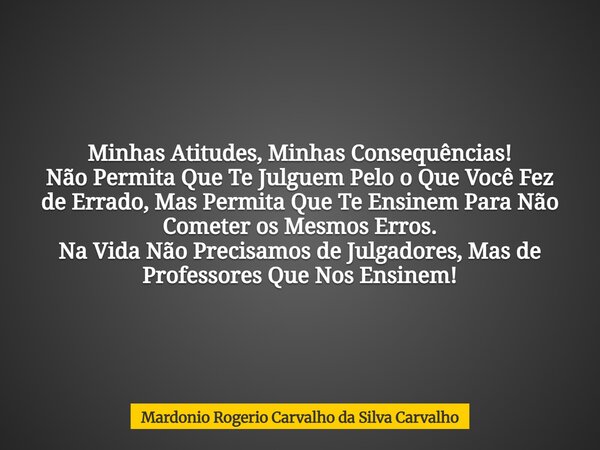 Minhas Atitudes, Minhas Consequências!
Não Permita Que Te Julguem Pelo o Que Você Fez de Errado, Mas Permita Que Te Ensinem Para Não Cometer os Mesmos Erros.
Na Vida Não Precisamos de Julgadores, Mas de Professores Que Nos Ensinem!

Mardonio Rogerio Carvalho da Silva Carvalho